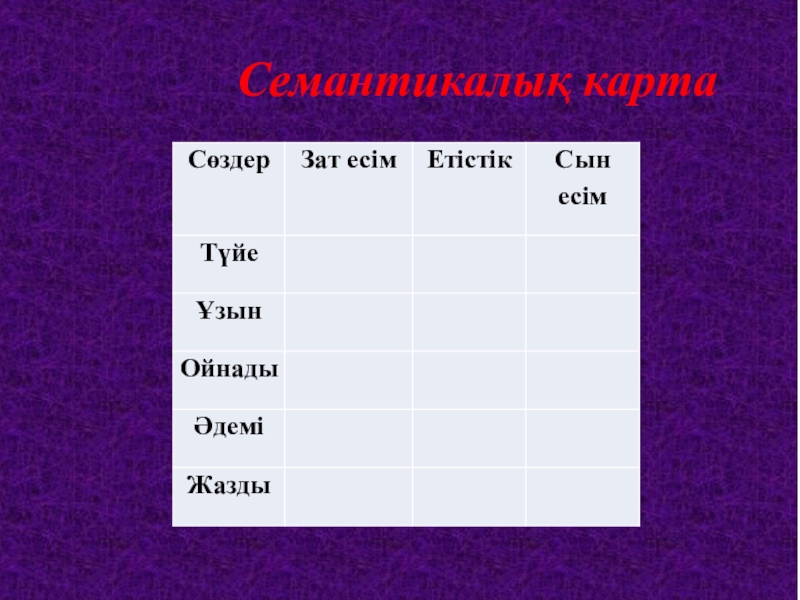 Семантикалық карта

| Сөздер | Зат есім | Етістік | Сын есім |
|---|---|---|---|
| Түйе | | | |
| Ұзын | | | |
| Ойнады | | | |
| Әдемі | | | |
| Жазды | | | |